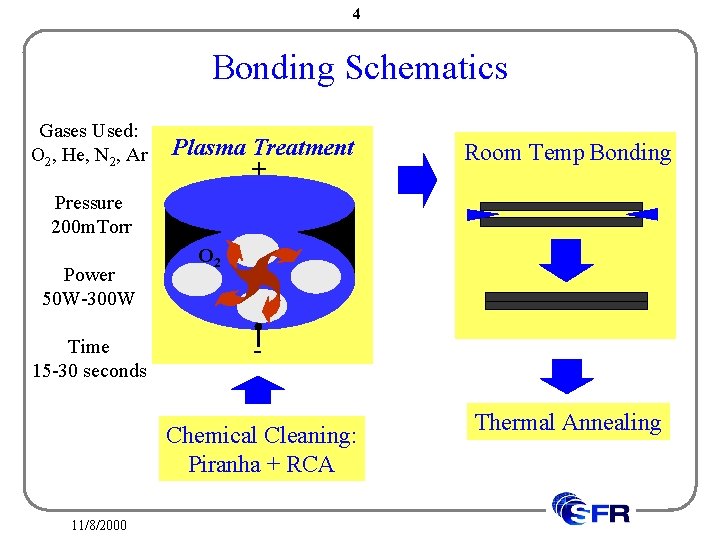 4

Bonding Schematics

Gases Used:
$O_2$, He, $N_2$, Ar

Pressure
200mTorr

Power
50W-300W

Time
15-30 seconds

Plasma Treatment

+

$O_2$

-

Chemical Cleaning:
Piranha + RCA

Room Temp Bonding

Thermal Annealing

11/8/2000

SFR